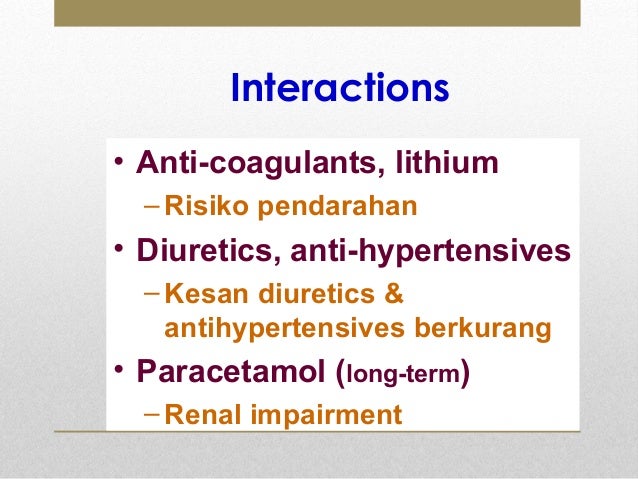 Interactions

• Anti-coagulants, lithium
– Risiko pendarahan
• Diuretics, anti-hypertensives
– Kesan diuretics & antihypertensives berkurang
• Paracetamol (long-term)
– Renal impairment